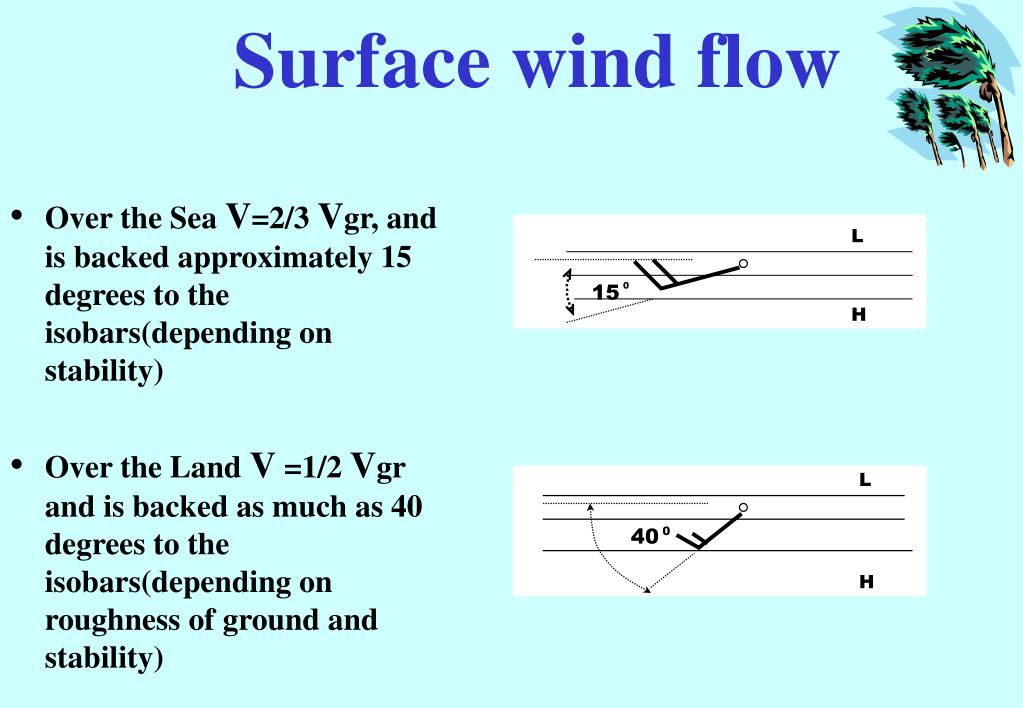 Surface wind flow

• Over the Sea V=2/3 Vgr, and is backed approximately 15 degrees to the isobars(depending on stability)

L

15 °

H

• Over the Land V =1/2 Vgr and is backed as much as 40 degrees to the isobars(depending on roughness of ground and stability)

L

40 °

H